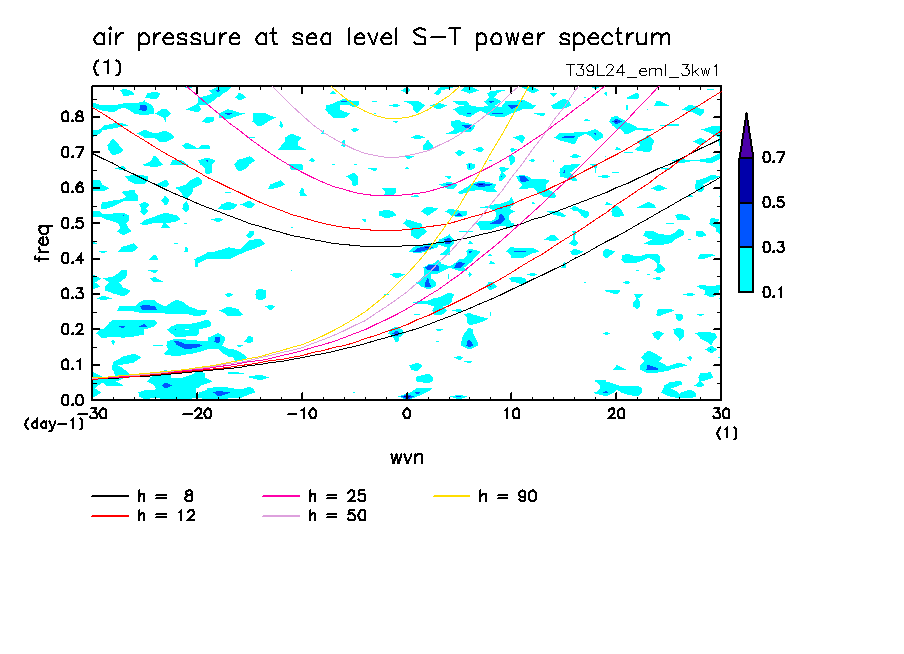 air pressure at sea level S-T power spectrum
(1)
T39L24_eml_3kw1

freq
0.8
0.7
0.6
0.5
0.4
0.3
0.2
0.1
0.0
(day-1)
-30 -20 -10 0 10 20 30
(1)
wvn

0.7
0.5
0.3
0.1

h = 8
h = 12
h = 25
h = 50
h = 90